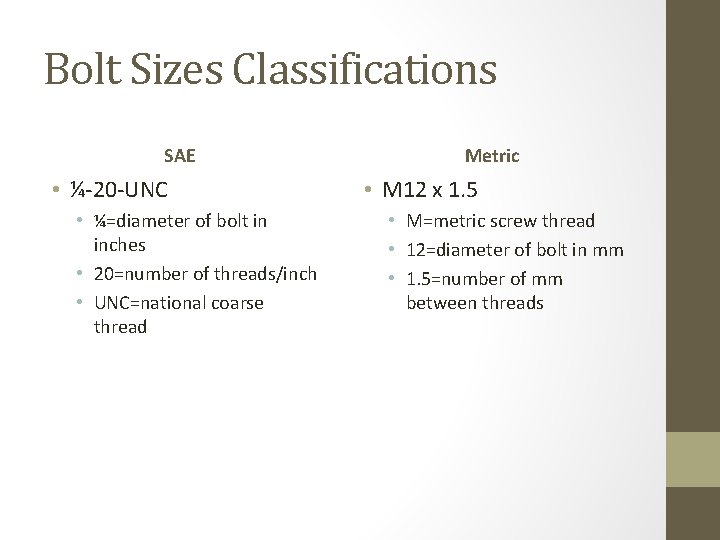 Bolt Sizes Classifications

SAE

• ¼-20-UNC
  • ¼=diameter of bolt in inches
  • 20=number of threads/inch
  • UNC=national coarse thread

Metric

• M12 x 1.5
  • M=metric screw thread
  • 12=diameter of bolt in mm
  • 1.5=number of mm between threads